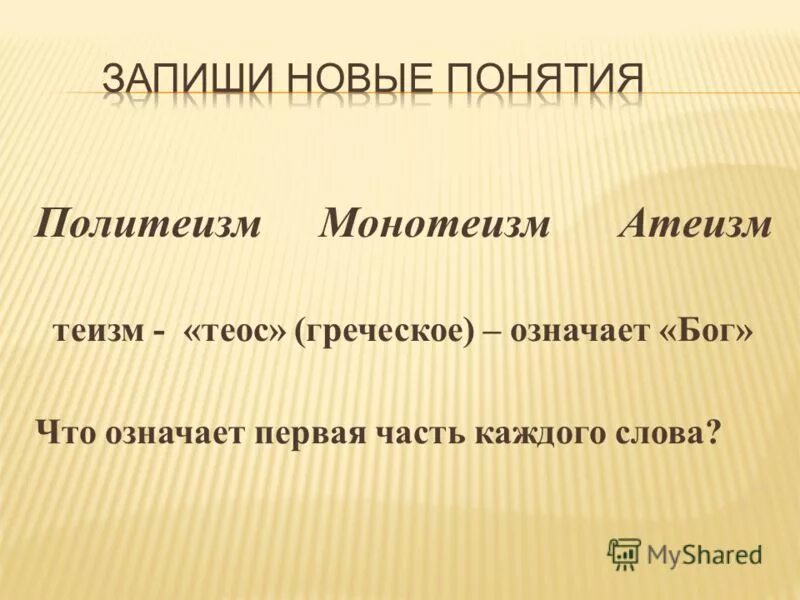 ЗАПИШИ НОВЫЕ ПОНЯТИЯ

Политеизм Монотеизм Атеизм

теизм - «теос» (греческое) – означает «Бог»

Что означает первая часть каждого слова?

MyShared